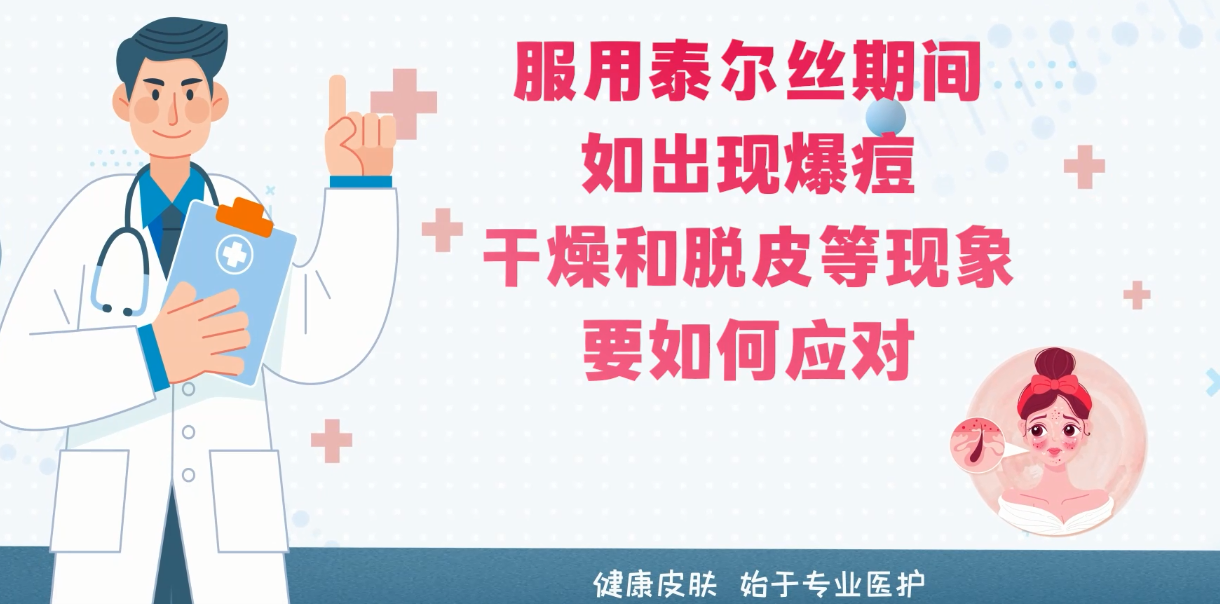 服用泰尔丝期间
如出现爆痘
干燥和脱皮等现象
要如何应对

健康皮肤 始于专业医护